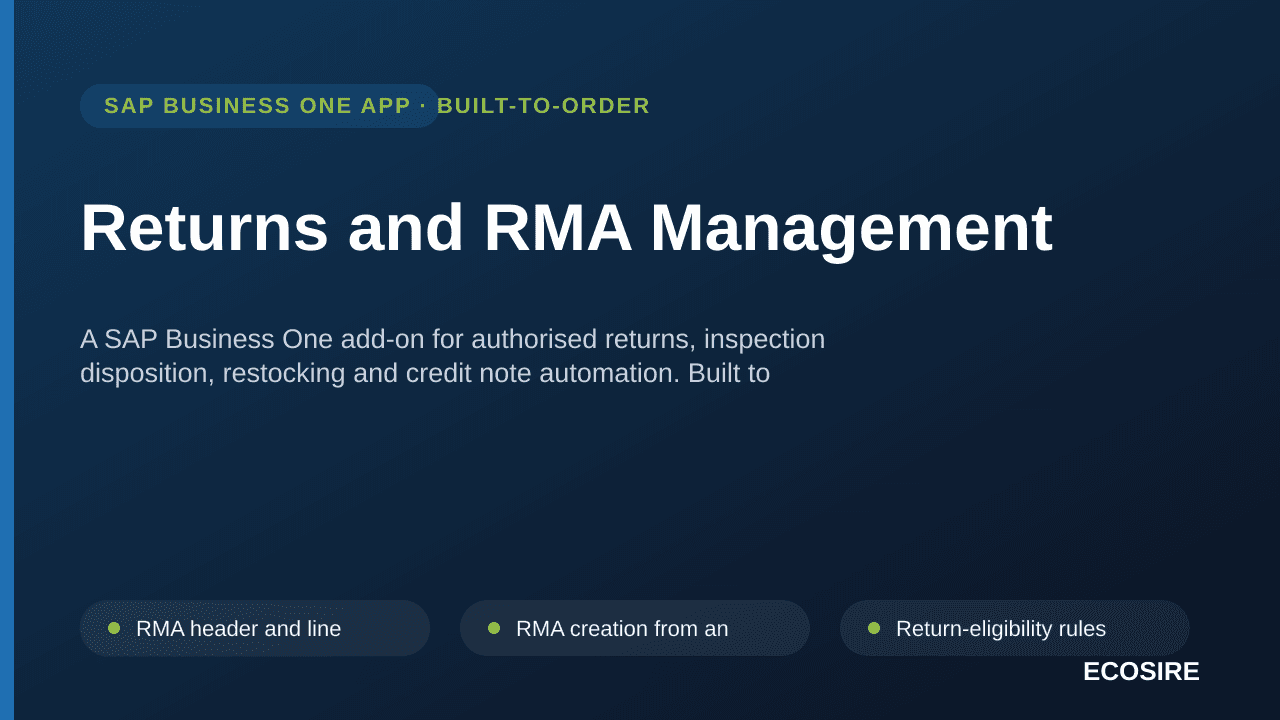 SAP BUSINESS ONE APP · BUILT-TO-ORDER

Returns and RMA Management

A SAP Business One add-on for authorised returns, inspection disposition, restocking and credit note automation. Built to

RMA header and line

RMA creation from an

Return-eligibility rules

ECOSIRE